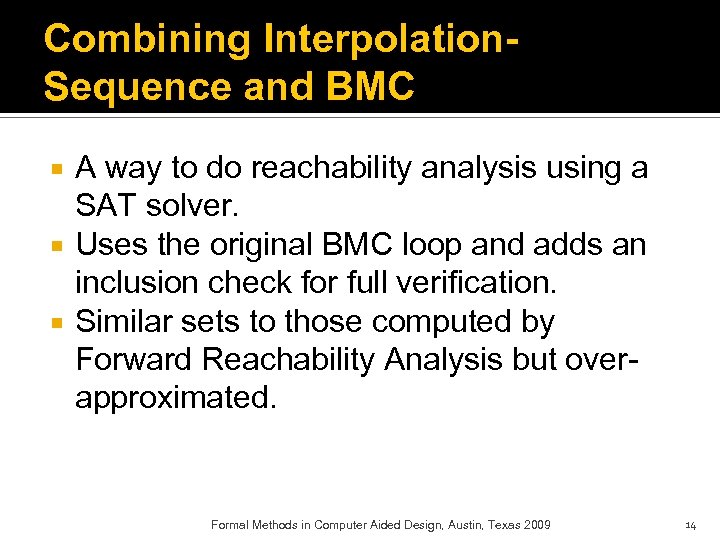 Combining Interpolation-Sequence and BMC

▪ A way to do reachability analysis using a SAT solver.
▪ Uses the original BMC loop and adds an inclusion check for full verification.
▪ Similar sets to those computed by Forward Reachability Analysis but over-approximated.

Formal Methods in Computer Aided Design, Austin, Texas 2009

14